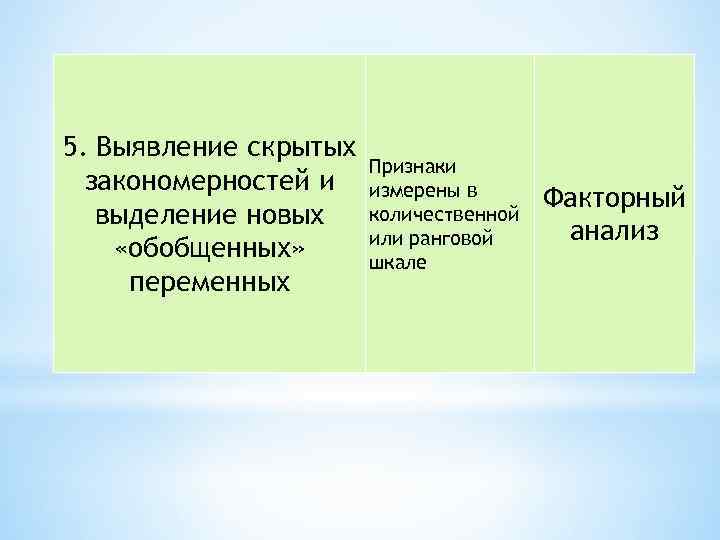 | 5. Выявление скрытых закономерностей и выделение новых «обобщенных» переменных | Признаки измерены в количественной или ранговой шкале | Факторный анализ |
|---|---|---|